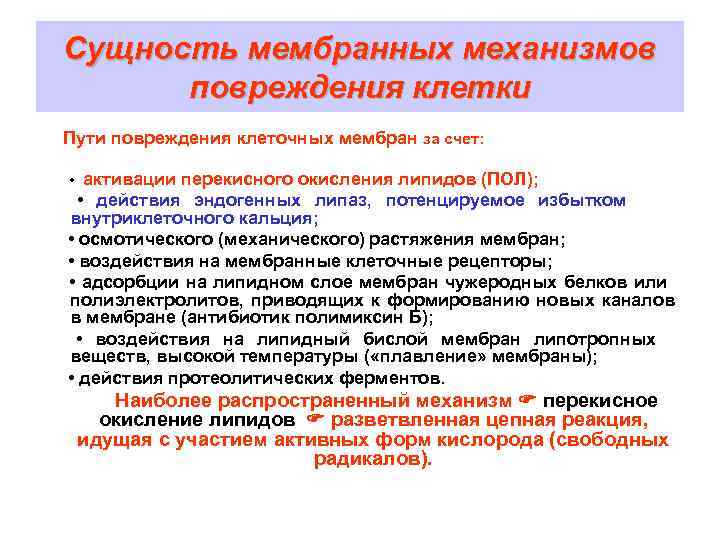 Сущность мембранных механизмов повреждения клетки

Пути повреждения клеточных мембран за счет:

• активации перекисного окисления липидов (ПОЛ);
• действия эндогенных липаз, потенцируемое избытком внутриклеточного кальция;
• осмотического (механического) растяжения мембран;
• воздействия на мембранные клеточные рецепторы;
• адсорбции на липидном слое мембран чужеродных белков или полиэлектролитов, приводящих к формированию новых каналов в мембране (антибиотик полимиксин Б);
• воздействия на липидный бислой мембран липотропных веществ, высокой температуры («плавление» мембраны);
• действия протеолитических ферментов.

Наиболее распространенный механизм ☛ перекисное окисление липидов ☛ разветвленная цепная реакция, идущая с участием активных форм кислорода (свободных радикалов).